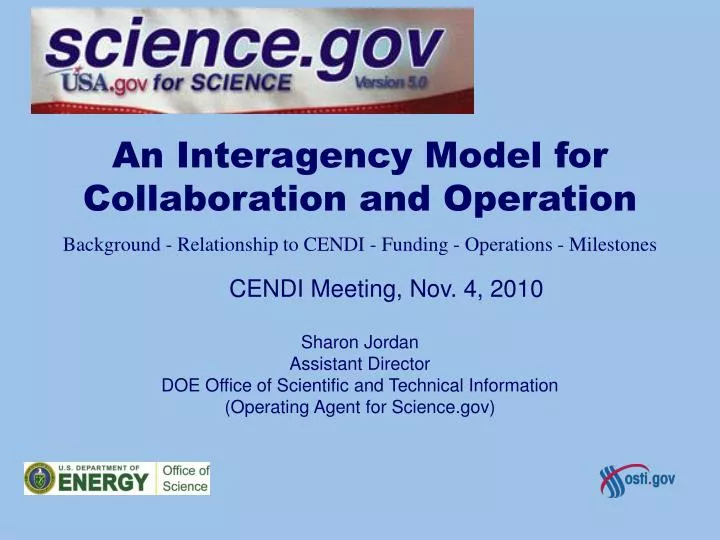 science.gov
USA.gov for SCIENCE
Version 5.0

An Interagency Model for Collaboration and Operation

Background - Relationship to CENDI - Funding - Operations - Milestones

CENDI Meeting, Nov. 4, 2010

Sharon Jordan
Assistant Director
DOE Office of Scientific and Technical Information
(Operating Agent for Science.gov)

U.S. DEPARTMENT OF
ENERGY
Office of
Science

osti.gov